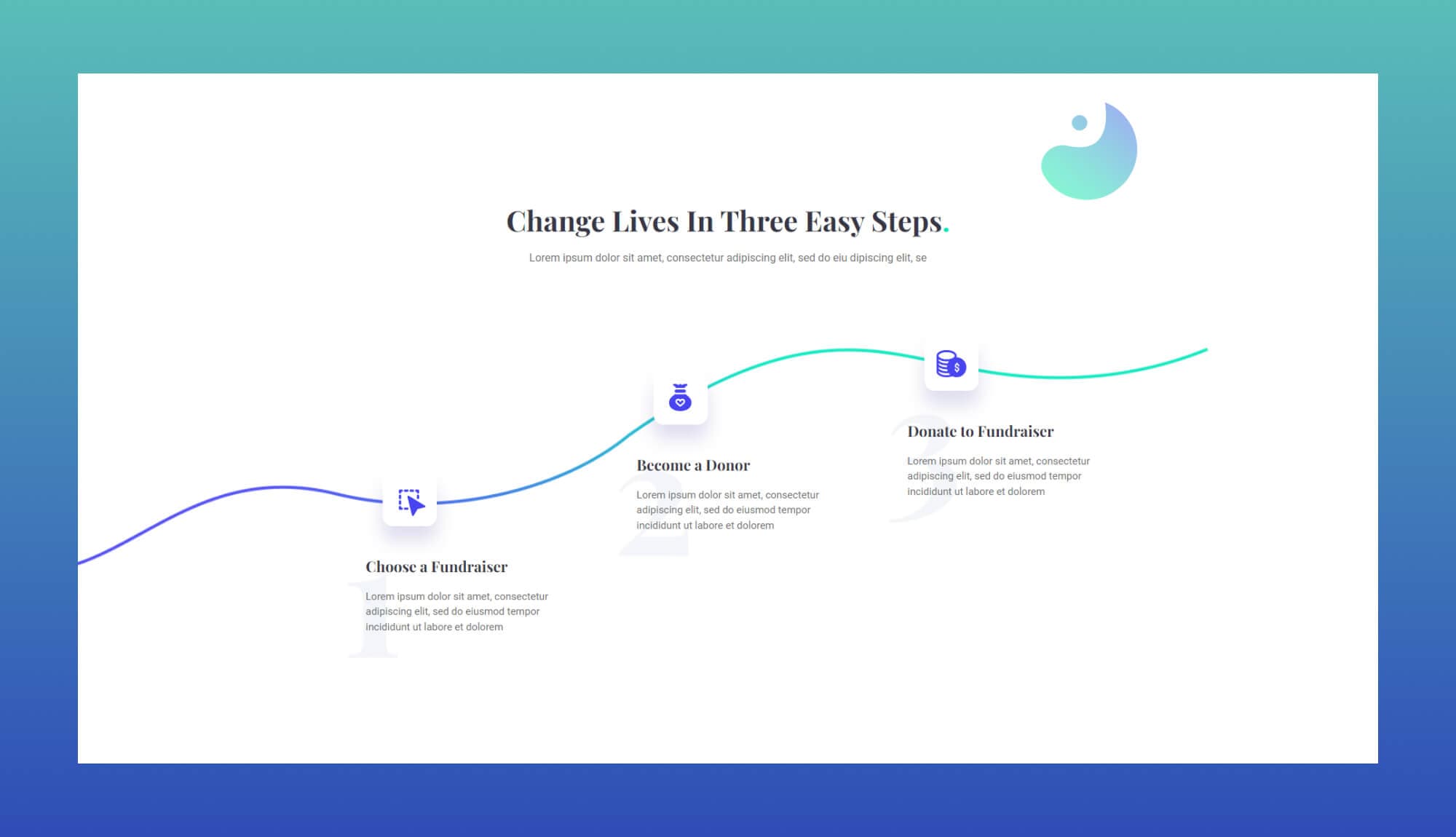 Change Lives In Three Easy Steps.

Lorem ipsum dolor sit amet, consectetur adipiscing elit, sed do eiu dipiscing elit, se

1

Choose a Fundraiser

Lorem ipsum dolor sit amet, consectetur adipiscing elit, sed do eiusmod tempor incididunt ut labore et dolorem

2

Become a Donor

Lorem ipsum dolor sit amet, consectetur adipiscing elit, sed do eiusmod tempor incididunt ut labore et dolorem

3

Donate to Fundraiser

Lorem ipsum dolor sit amet, consectetur adipiscing elit, sed do eiusmod tempor incididunt ut labore et dolorem